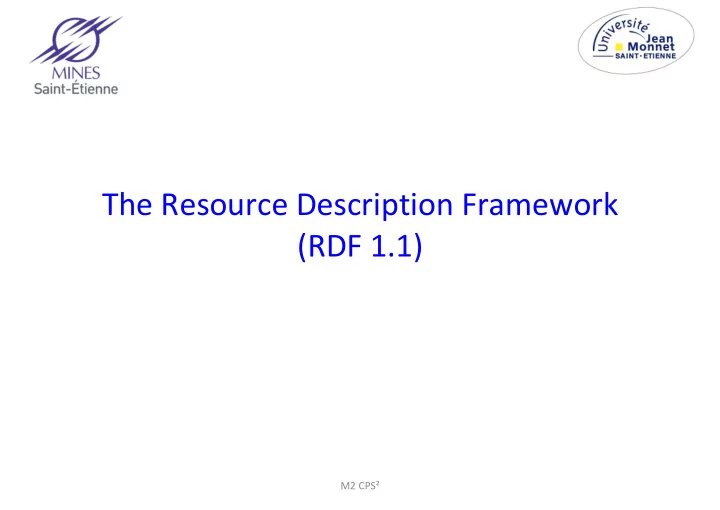 MINES
Saint-Étienne

Université
Jean
Monnet
SAINT-ETIENNE

The Resource Description Framework
(RDF 1.1)

M2 CPS²